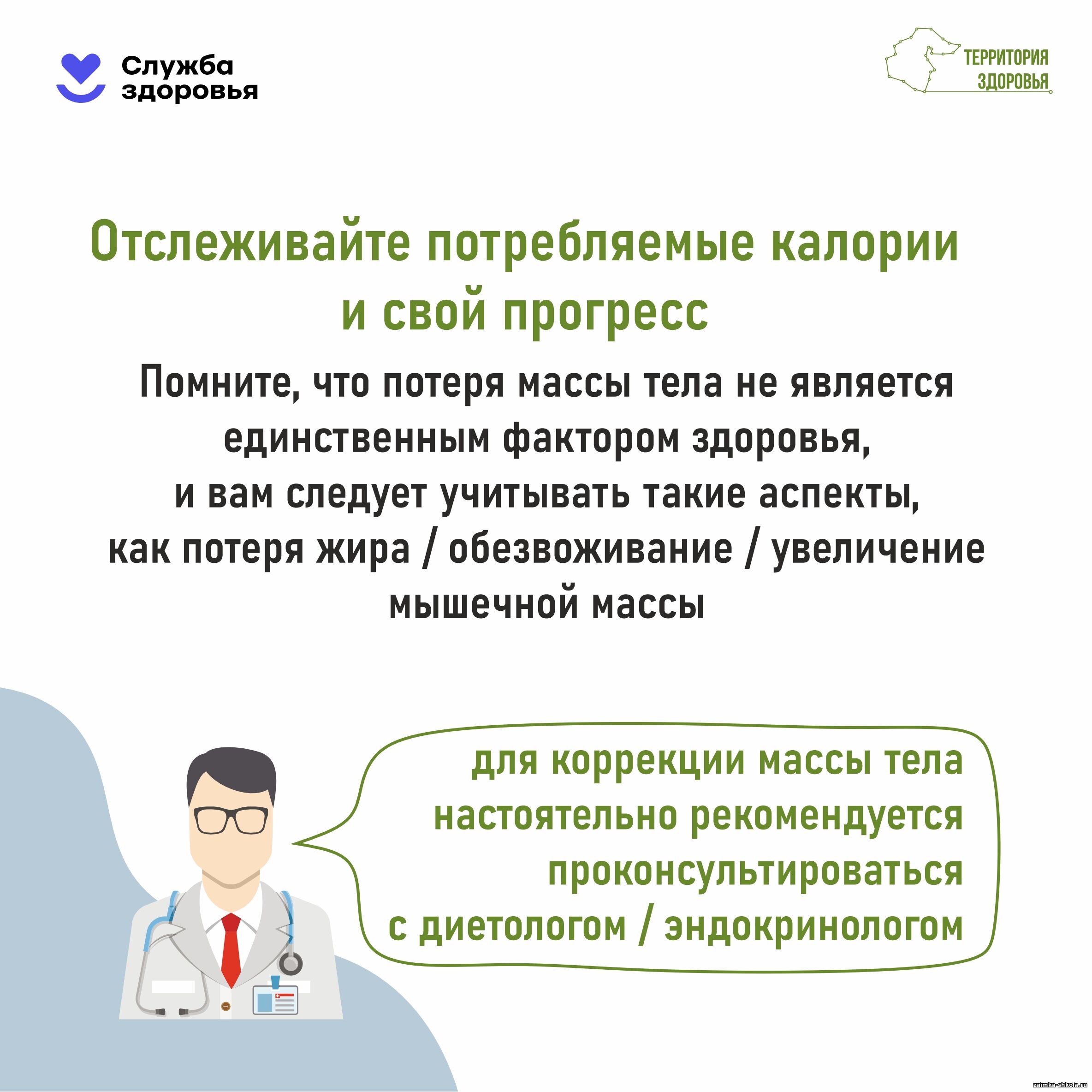 Служба здоровья

ТЕРРИТОРИЯ ЗДОРОВЬЯ

Отслеживайте потребляемые калории и свой прогресс

Помните, что потеря массы тела не является единственным фактором здоровья, и вам следует учитывать такие аспекты, как потеря жира / обезвоживание / увеличение мышечной массы

для коррекции массы тела настоятельно рекомендуется проконсультироваться с диетологом / эндокринологом

zaimka-shkola.ru